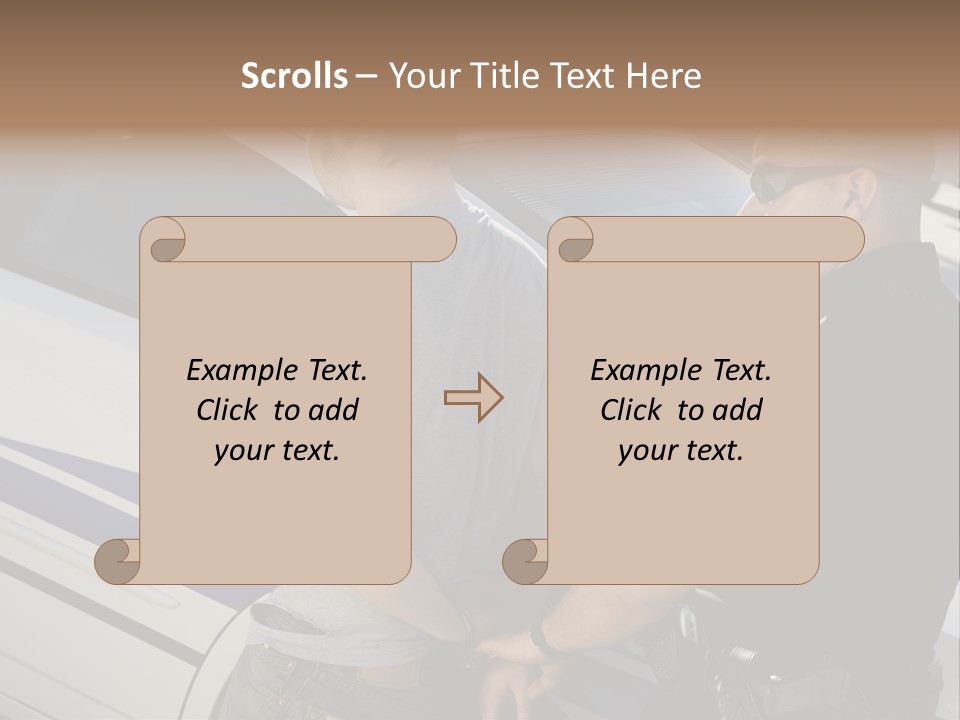 Scrolls – Your Title Text Here

Example Text. Click to add your text.

Example Text. Click to add your text.